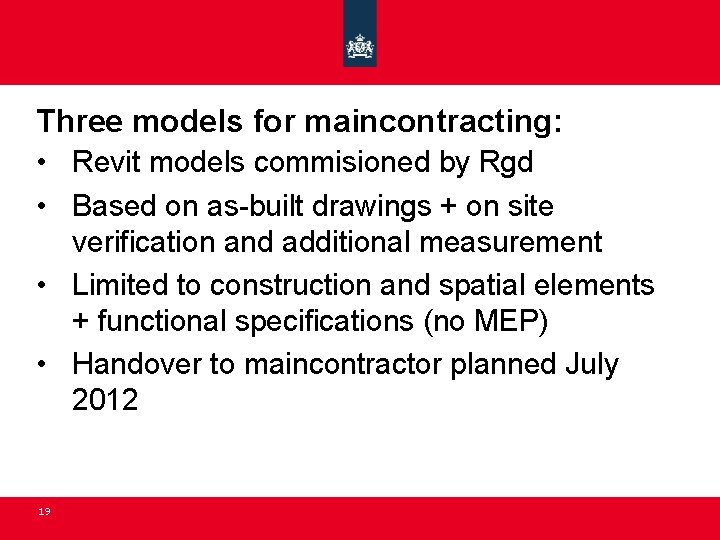 Three models for maincontracting:

• Revit models commisioned by Rgd

• Based on as-built drawings + on site verification and additional measurement

• Limited to construction and spatial elements + functional specifications (no MEP)

• Handover to maincontractor planned July 2012

19